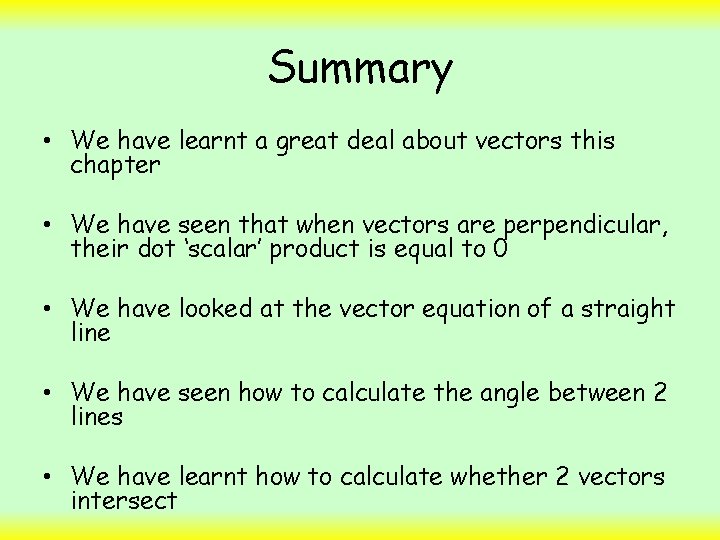 Summary

• We have learnt a great deal about vectors this chapter

• We have seen that when vectors are perpendicular, their dot ‘scalar’ product is equal to 0

• We have looked at the vector equation of a straight line

• We have seen how to calculate the angle between 2 lines

• We have learnt how to calculate whether 2 vectors intersect